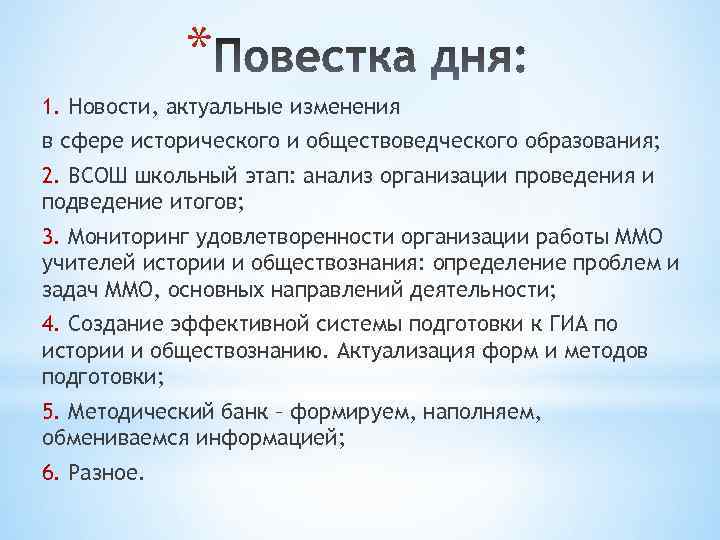 *Повестка дня:

1. Новости, актуальные изменения

в сфере исторического и обществоведческого образования;

2. ВСОШ школьный этап: анализ организации проведения и подведение итогов;

3. Мониторинг удовлетворенности организации работы ММО учителей истории и обществознания: определение проблем и задач ММО, основных направлений деятельности;

4. Создание эффективной системы подготовки к ГИА по истории и обществознанию. Актуализация форм и методов подготовки;

5. Методический банк – формируем, наполняем, обмениваемся информацией;

6. Разное.